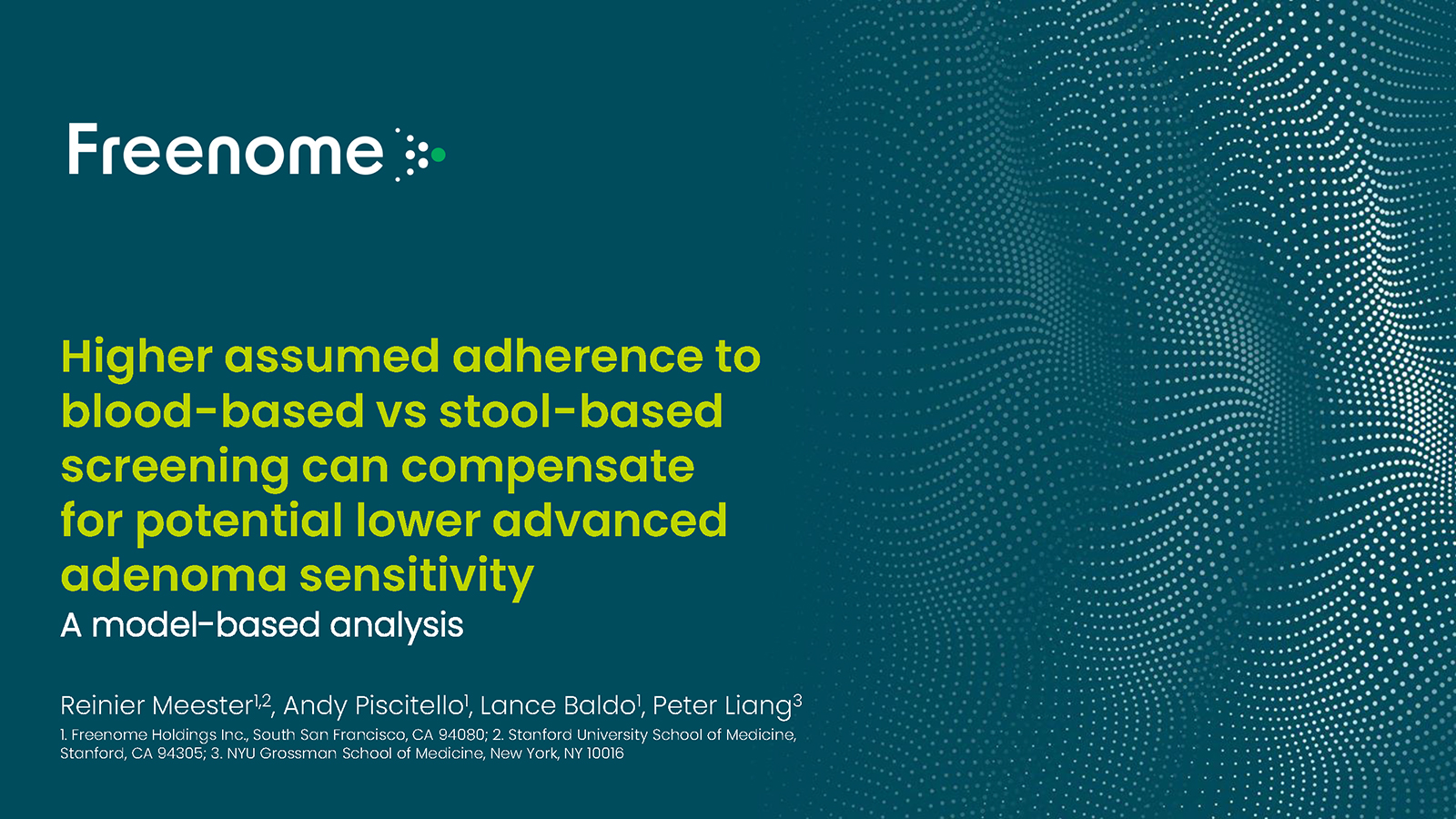 Freenome

Higher assumed adherence to blood-based vs stool-based screening can compensate for potential lower advanced adenoma sensitivity

A model-based analysis

Reinier Meester$^{1,2}$, Andy Piscitello$^{1}$, Lance Baldo$^{1}$, Peter Liang$^{3}$

1. Freenome Holdings Inc., South San Francisco, CA 94080; 2. Stanford University School of Medicine, Stanford, CA 94305; 3. NYU Grossman School of Medicine, New York, NY 10016